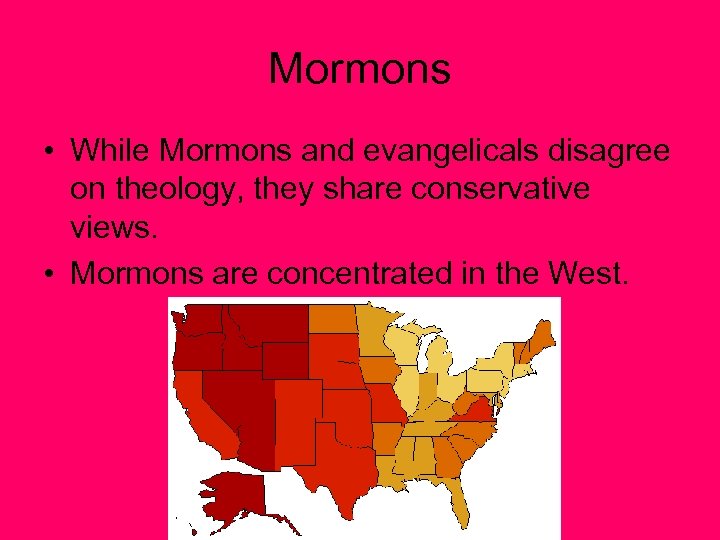 Mormons

• While Mormons and evangelicals disagree on theology, they share conservative views.

• Mormons are concentrated in the West.